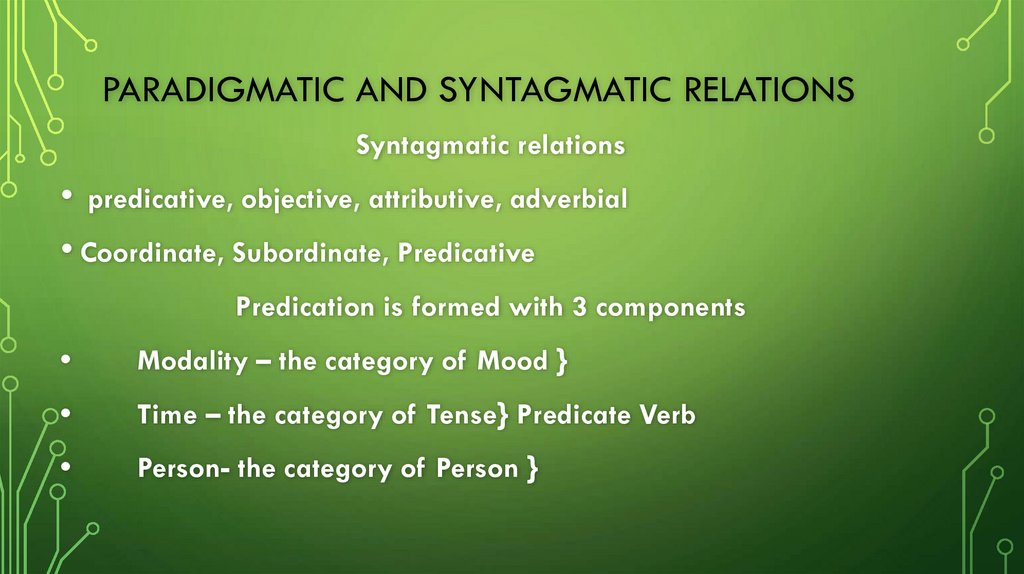 PARADIGMATIC AND SYNTAGMATIC RELATIONS

Syntagmatic relations

• predicative, objective, attributive, adverbial

• Coordinate, Subordinate, Predicative

Predication is formed with 3 components

• Modality – the category of Mood }

• Time – the category of Tense} Predicate Verb

• Person- the category of Person }